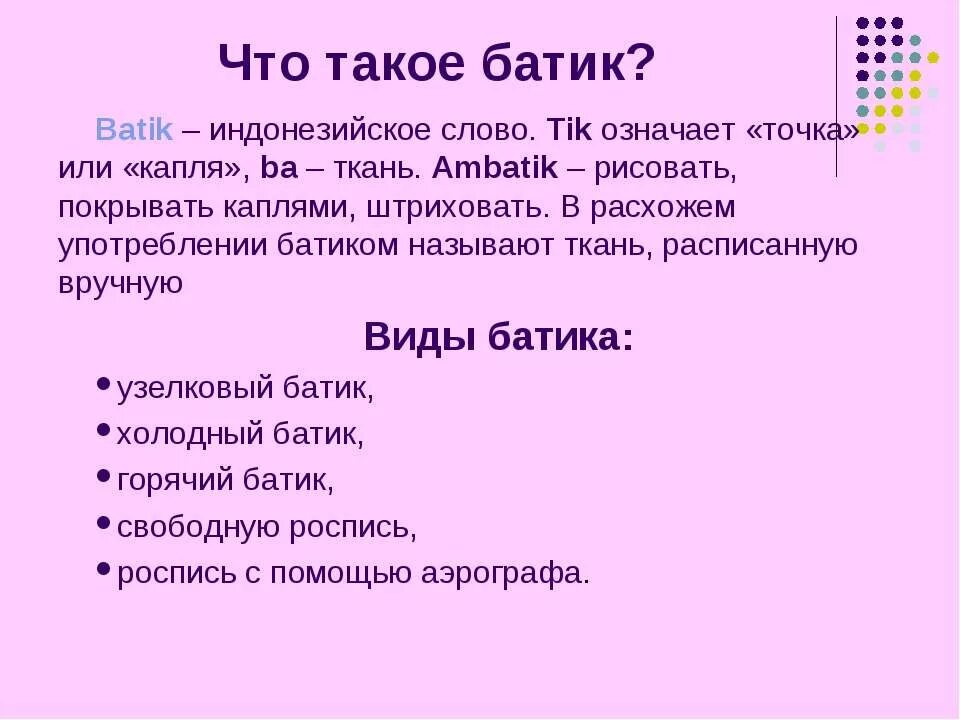 Что такое батик?

Batik – индонезийское слово. Tik означает «точка» или «капля», ba – ткань. Ambatik – рисовать, покрывать каплями, штриховать. В расхожем употреблении батиком называют ткань, расписанную вручную

Виды батика:

• узелковый батик,
• холодный батик,
• горячий батик,
• свободную роспись,
• роспись с помощью аэрографа.